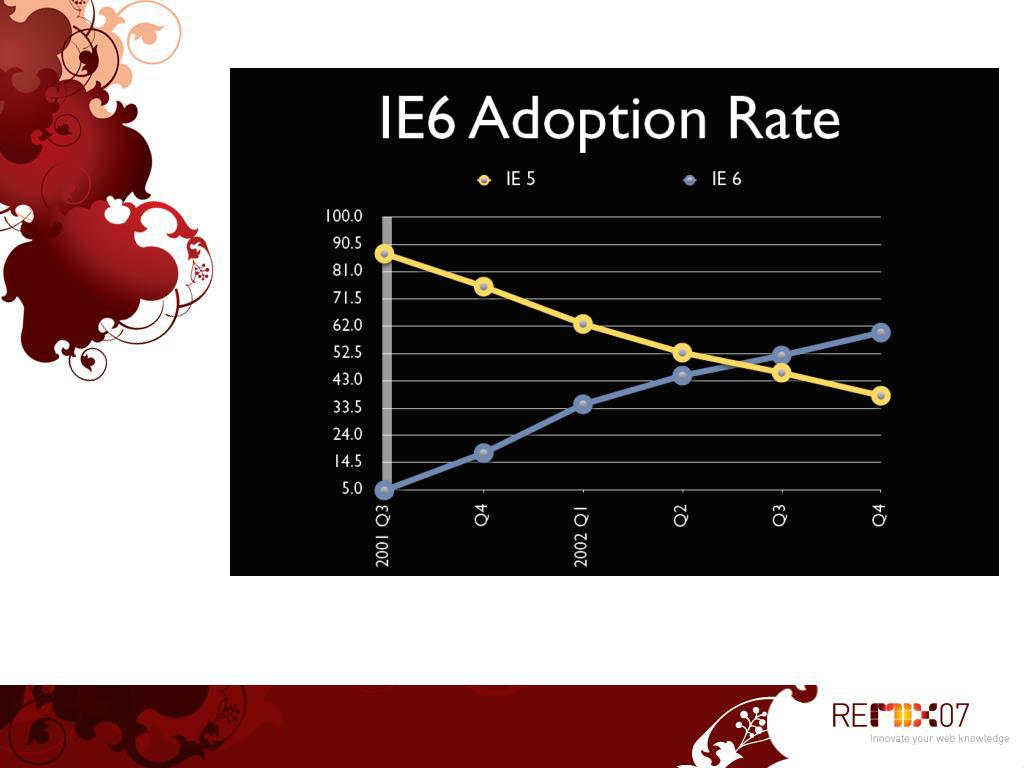 IE6 Adoption Rate

IE 5
IE 6

100.0
90.5
81.0
71.5
62.0
52.5
43.0
33.5
24.0
14.5
5.0

2001 Q3
Q4
2002 Q1
Q2
Q3
Q4

REMIX07
Innovate your web knowledge